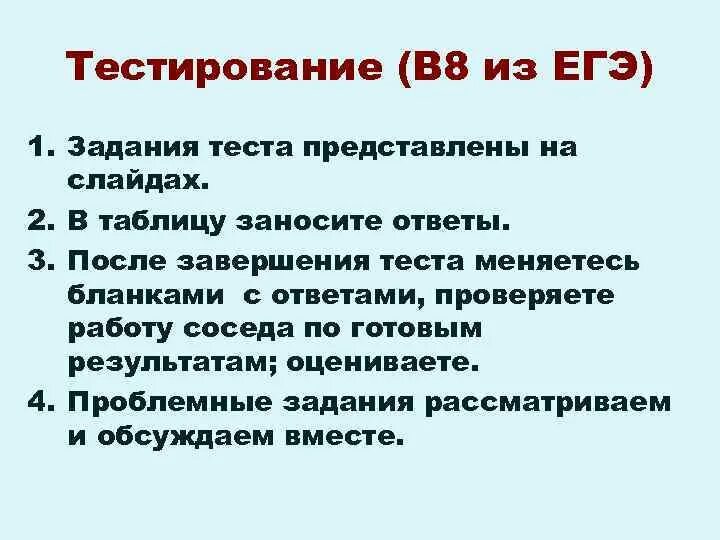 Тестирование (В8 из ЕГЭ)

1. Задания теста представлены на слайдах.
2. В таблицу заносите ответы.
3. После завершения теста меняетесь бланками с ответами, проверяете работу соседа по готовым результатам; оцениваете.
4. Проблемные задания рассматриваем и обсуждаем вместе.